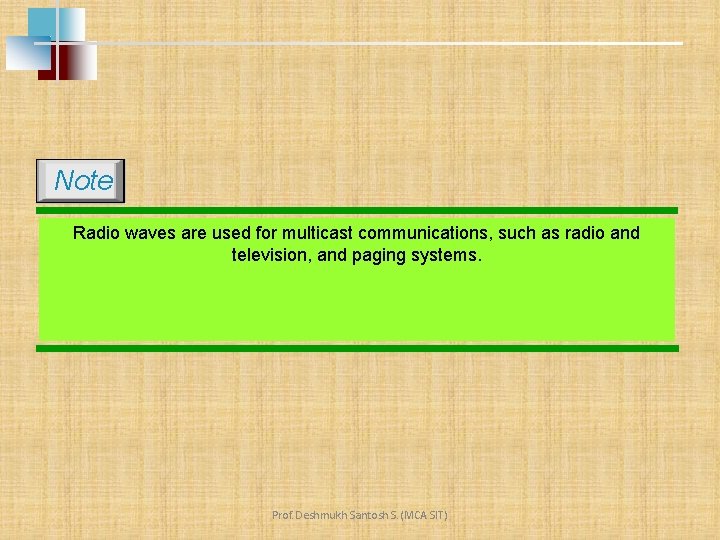 Note

Radio waves are used for multicast communications, such as radio and television, and paging systems.

Prof. Deshmukh Santosh S. (MCA SIT)